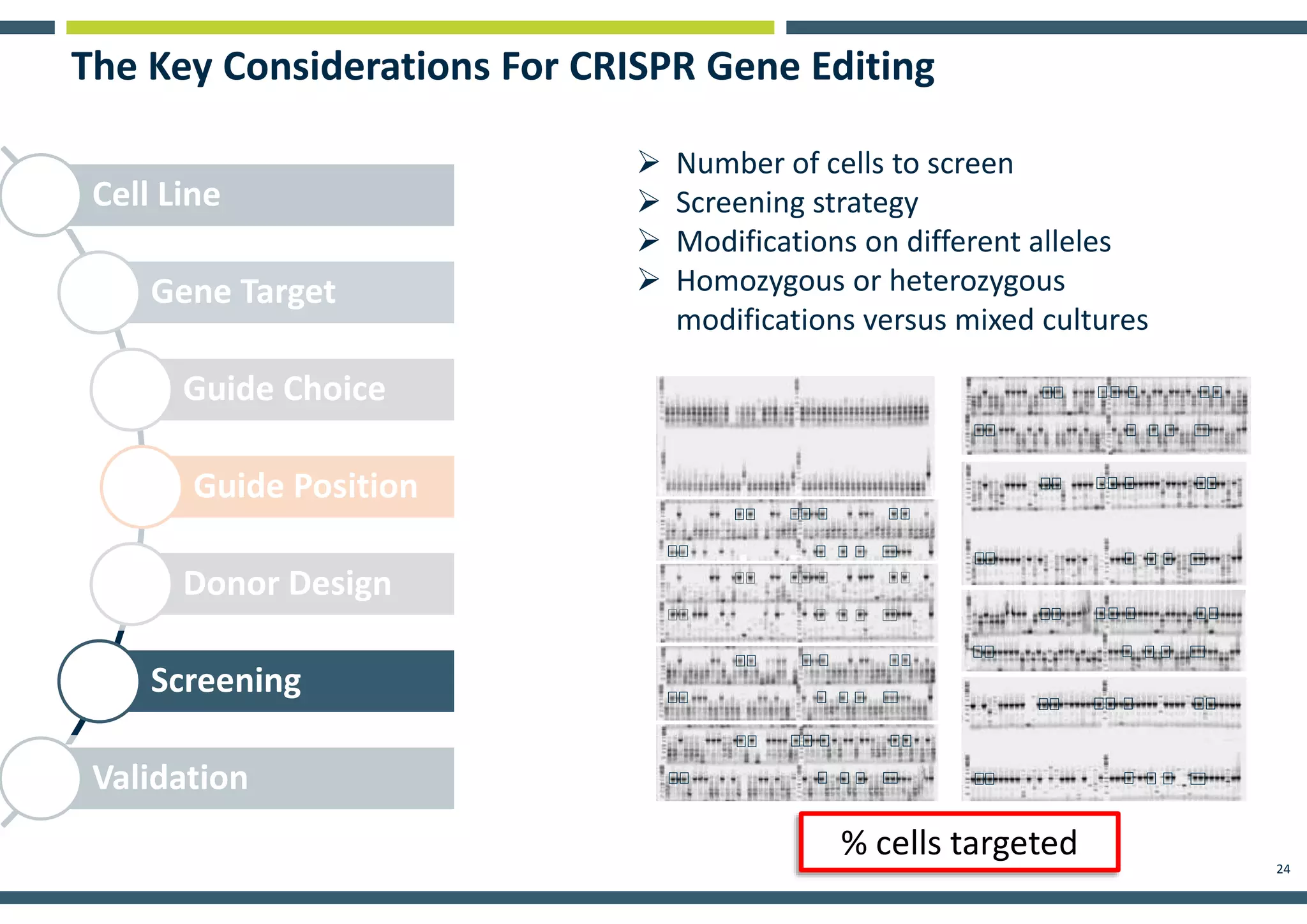 The Key Considerations For CRISPR Gene Editing

Cell Line

Gene Target

Guide Choice

Guide Position

Donor Design

Screening

Validation

➢ Number of cells to screen
➢ Screening strategy
➢ Modifications on different alleles
➢ Homozygous or heterozygous modifications versus mixed cultures

% cells targeted

24